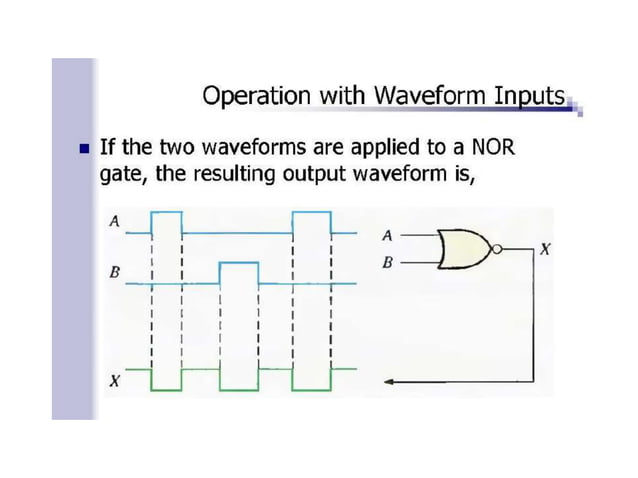 Operation with Waveform Inputs

If the two waveforms are applied to a NOR gate, the resulting output waveform is,

A

B

X

A

B

X